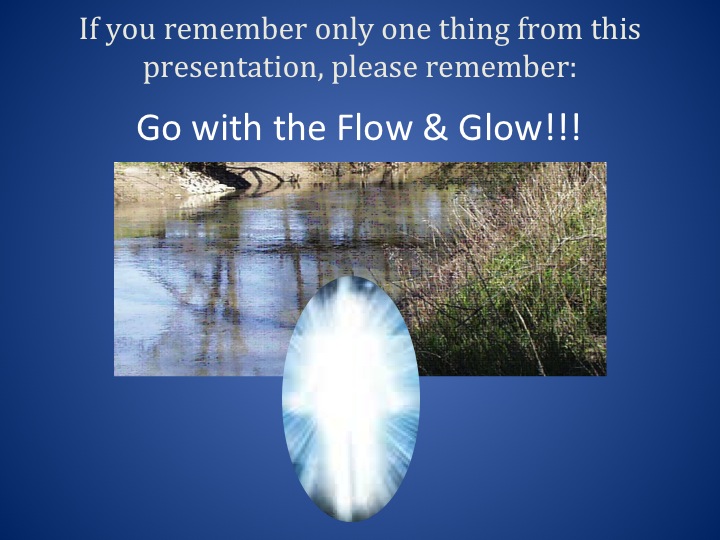 If you remember only one thing from this presentation, please remember:

Go with the Flow & Glow!!!